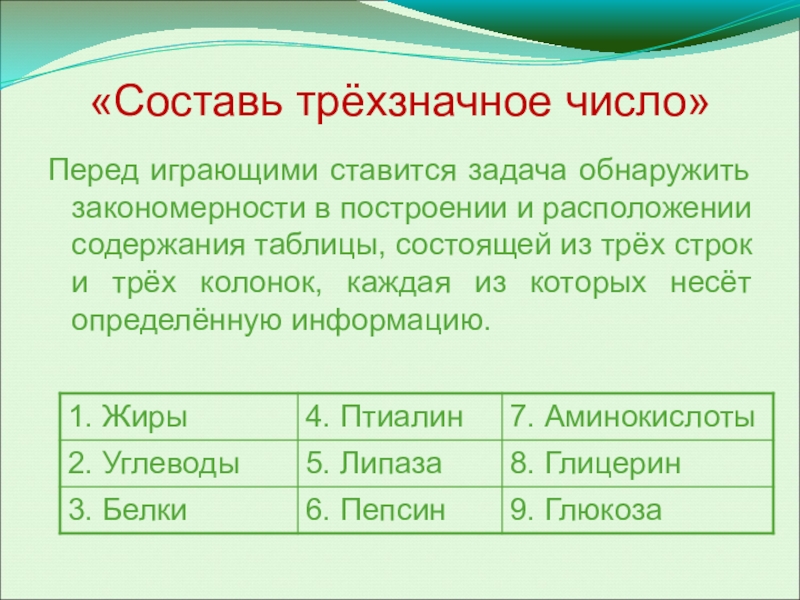 «Составь трёхзначное число»

Перед играющими ставится задача обнаружить закономерности в построении и расположении содержания таблицы, состоящей из трёх строк и трёх колонок, каждая из которых несёт определённую информацию.

| 1. Жиры | 4. Птиалин | 7. Аминокислоты |
|---|---|---|
| 2. Углеводы | 5. Липаза | 8. Глицерин |
| 3. Белки | 6. Пепсин | 9. Глюкоза |